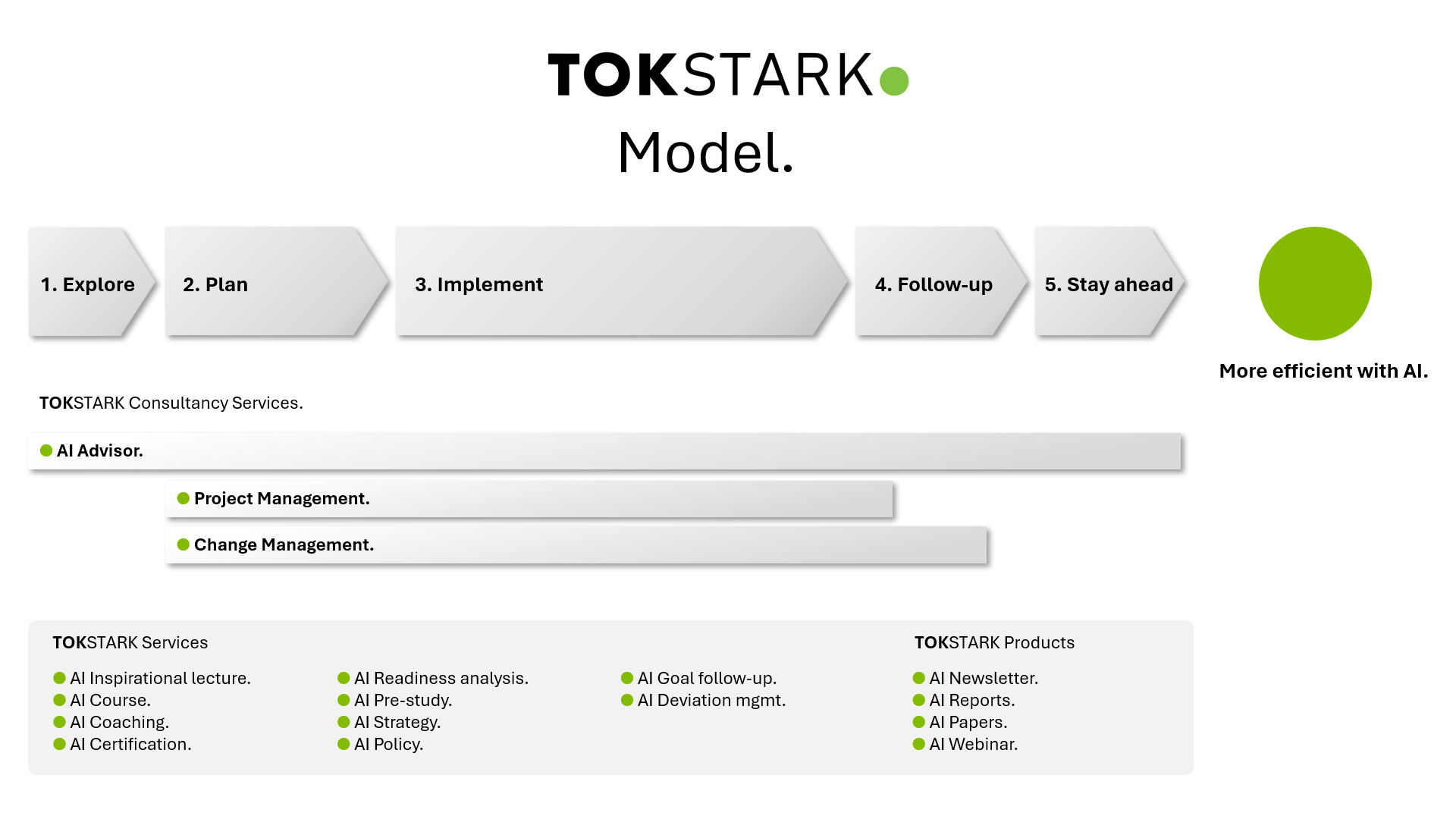 TOKSTARK

Model.

1. Explore

2. Plan

3. Implement

4. Follow-up

5. Stay ahead

More efficient with AI.

TOKSTARK Consultancy Services.

AI Advisor.

Project Management.

Change Management.

TOKSTARK Services

AI Inspirational lecture.
AI Course.
AI Coaching.
AI Certification.

AI Readiness analysis.
AI Pre-study.
AI Strategy.
AI Policy.

AI Goal follow-up.
AI Deviation mgmt.

TOKSTARK Products

AI Newsletter.
AI Reports.
AI Papers.
AI Webinar.